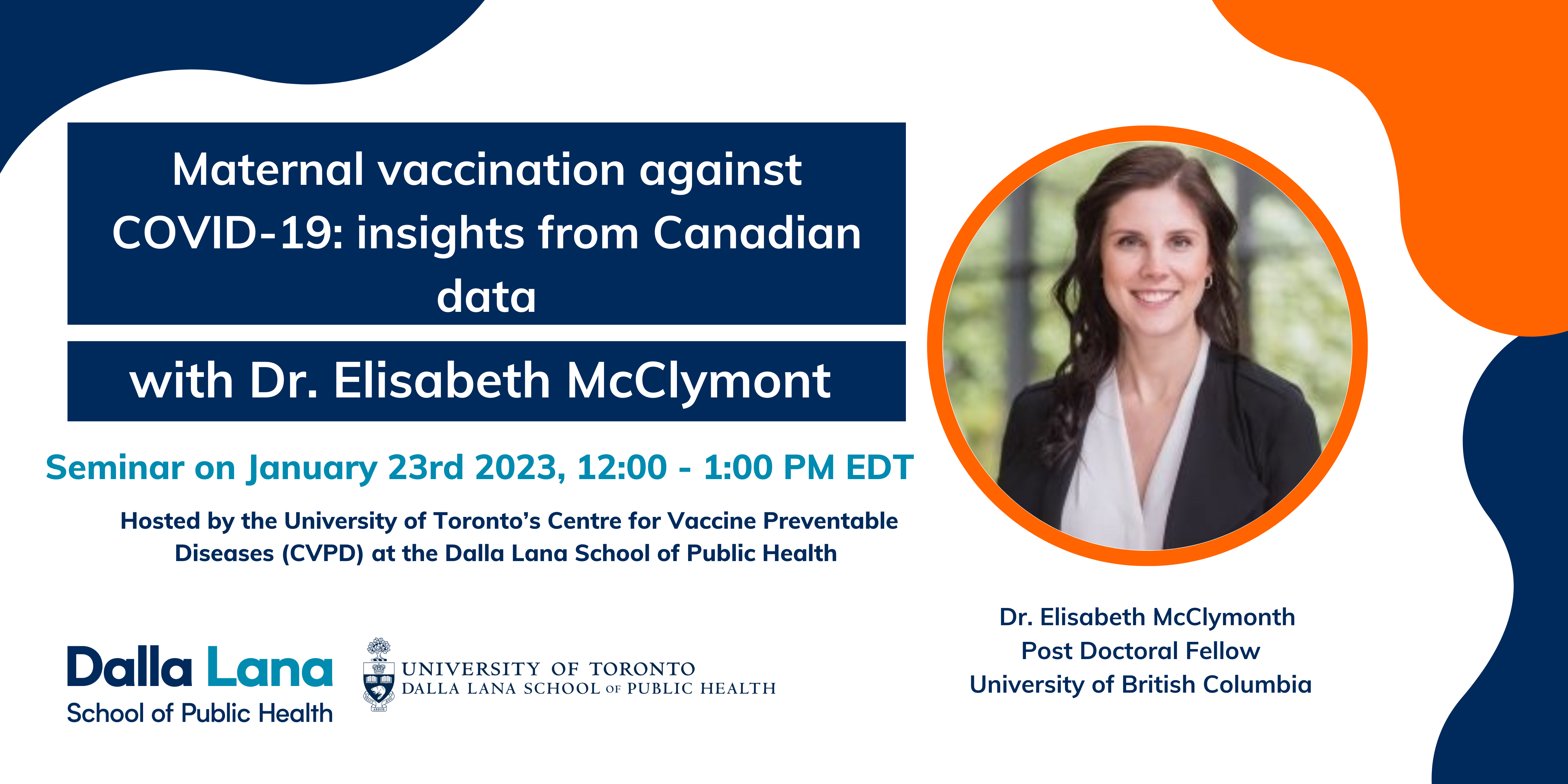 Maternal vaccination against COVID-19: insights from Canadian data

with Dr. Elisabeth McClymont

Seminar on January 23rd 2023, 12:00 - 1:00 PM EDT

Hosted by the University of Toronto's Centre for Vaccine Preventable Diseases (CVPD) at the Dalla Lana School of Public Health

Dalla Lana
School of Public Health

UNIVERSITY OF TORONTO
DALLA LANA SCHOOL OF PUBLIC HEALTH

Dr. Elisabeth McClymonth
Post Doctoral Fellow
University of British Columbia